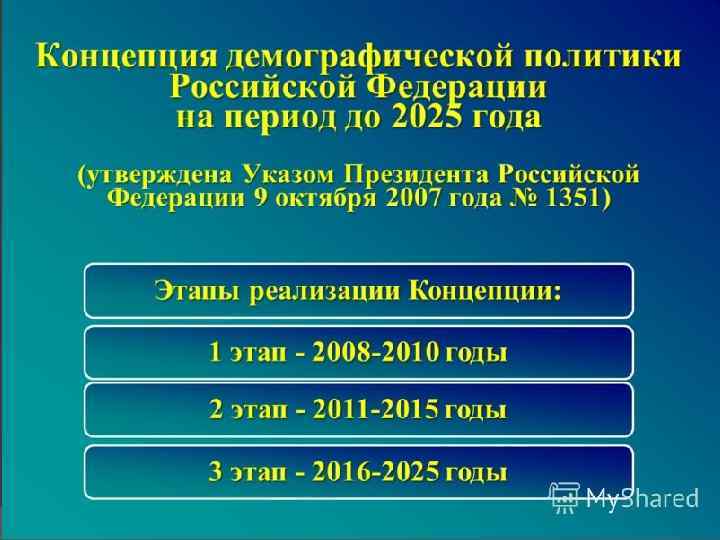 Концепция демографической политики Российской Федерации на период до 2025 года

(утверждена Указом Президента Российской Федерации 9 октября 2007 года № 1351)

Этапы реализации Концепции:

1 этап - 2008-2010 годы

2 этап - 2011-2015 годы

3 этап - 2016-2025 годы

MyShared